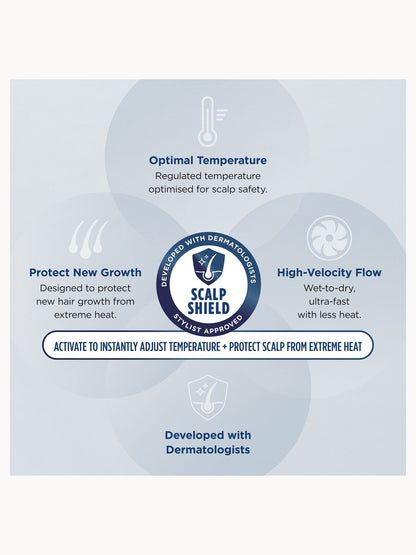 Optimal Temperature
Regulated temperature optimised for scalp safety.

Protect New Growth
Designed to protect new hair growth from extreme heat.

DEVELOPED WITH DERMATOLOGISTS
SCALP SHIELD
STYLIST APPROVED

High-Velocity Flow
Wet-to-dry, ultra-fast with less heat.

ACTIVATE TO INSTANTLY ADJUST TEMPERATURE + PROTECT SCALP FROM EXTREME HEAT

Developed with Dermatologists